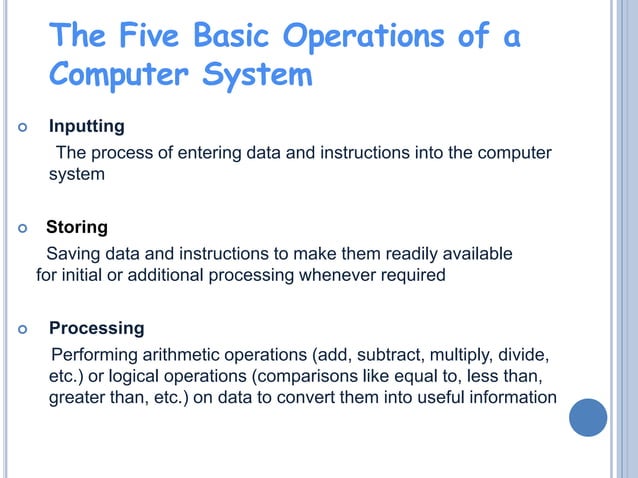 The Five Basic Operations of a Computer System

Inputting
The process of entering data and instructions into the computer system

Storing
Saving data and instructions to make them readily available for initial or additional processing whenever required

Processing
Performing arithmetic operations (add, subtract, multiply, divide, etc.) or logical operations (comparisons like equal to, less than, greater than, etc.) on data to convert them into useful information